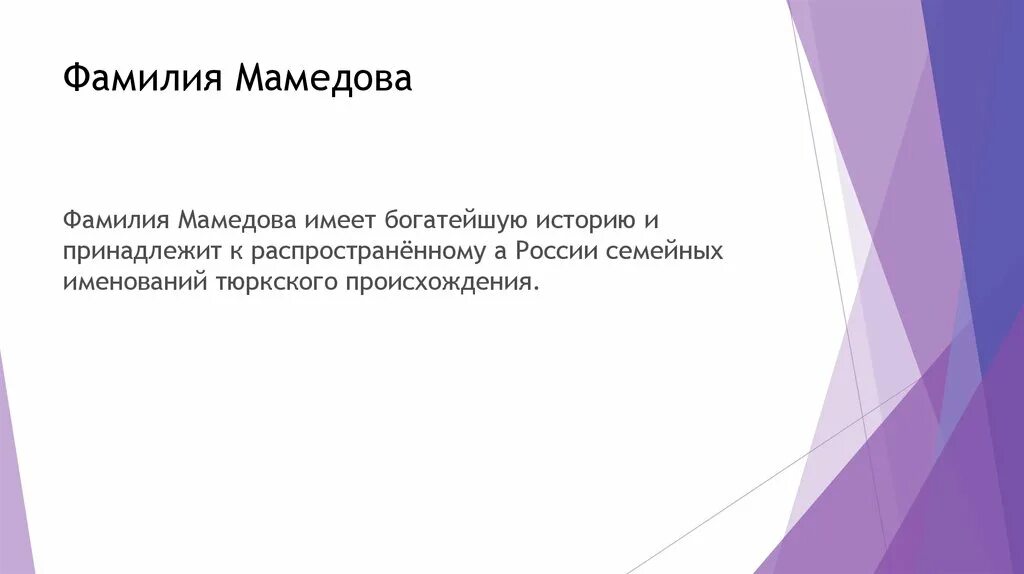 Фамилия Мамедова

Фамилия Мамедова имеет богатейшую историю и принадлежит к распространённому а России семейных именований тюркского происхождения.